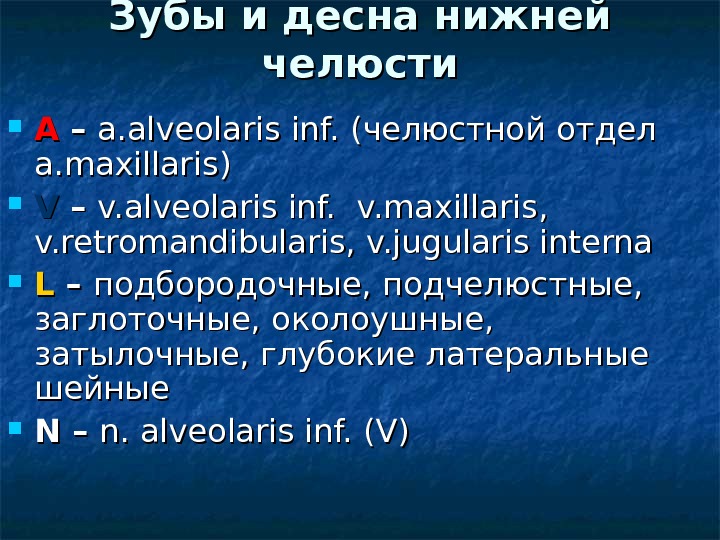 Зубы и десна нижней челюсти

A – a.alveolaris inf. (челюстной отдел a.maxillaris)

V – v.alveolaris inf. v.maxillaris, v.retromandibularis, v.jugularis interna

L – подбородочные, подчелюстные, заглоточные, околоушные, затылочные, глубокие латеральные шейные

N – n. alveolaris inf. (V)